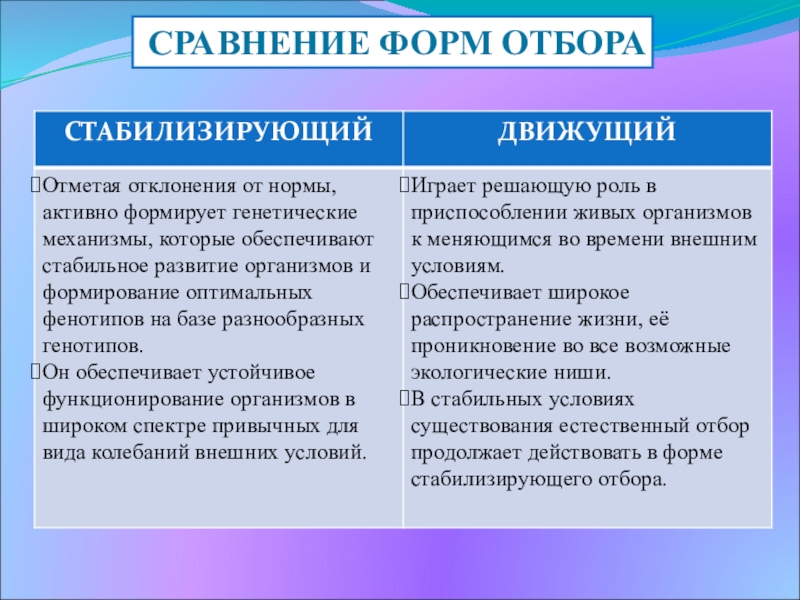 СРАВНЕНИЕ ФОРМ ОТБОРА

| СТАБИЛИЗИРУЮЩИЙ | ДВИЖУЩИЙ |
|---|---|
| Отметая отклонения от нормы, активно формирует генетические механизмы, которые обеспечивают стабильное развитие организмов и формирование оптимальных фенотипов на базе разнообразных генотипов. Он обеспечивает устойчивое функционирование организмов в широком спектре привычных для вида колебаний внешних условий. | Играет решающую роль в приспособлении живых организмов к меняющимся во времени внешним условиям. Обеспечивает широкое распространение жизни, её проникновение во все возможные экологические ниши. В стабильных условиях существования естественный отбор продолжает действовать в форме стабилизирующего отбора. |